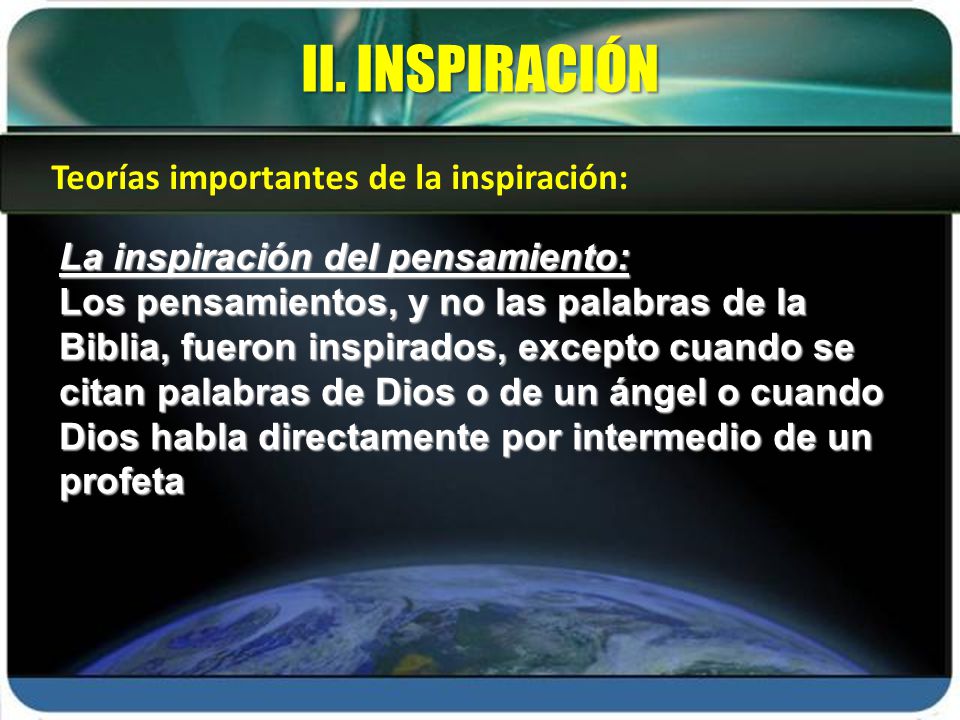 II. INSPIRACIÓN

Teorías importantes de la inspiración:

La inspiración del pensamiento:
Los pensamientos, y no las palabras de la Biblia, fueron inspirados, excepto cuando se citan palabras de Dios o de un ángel o cuando Dios habla directamente por intermedio de un profeta